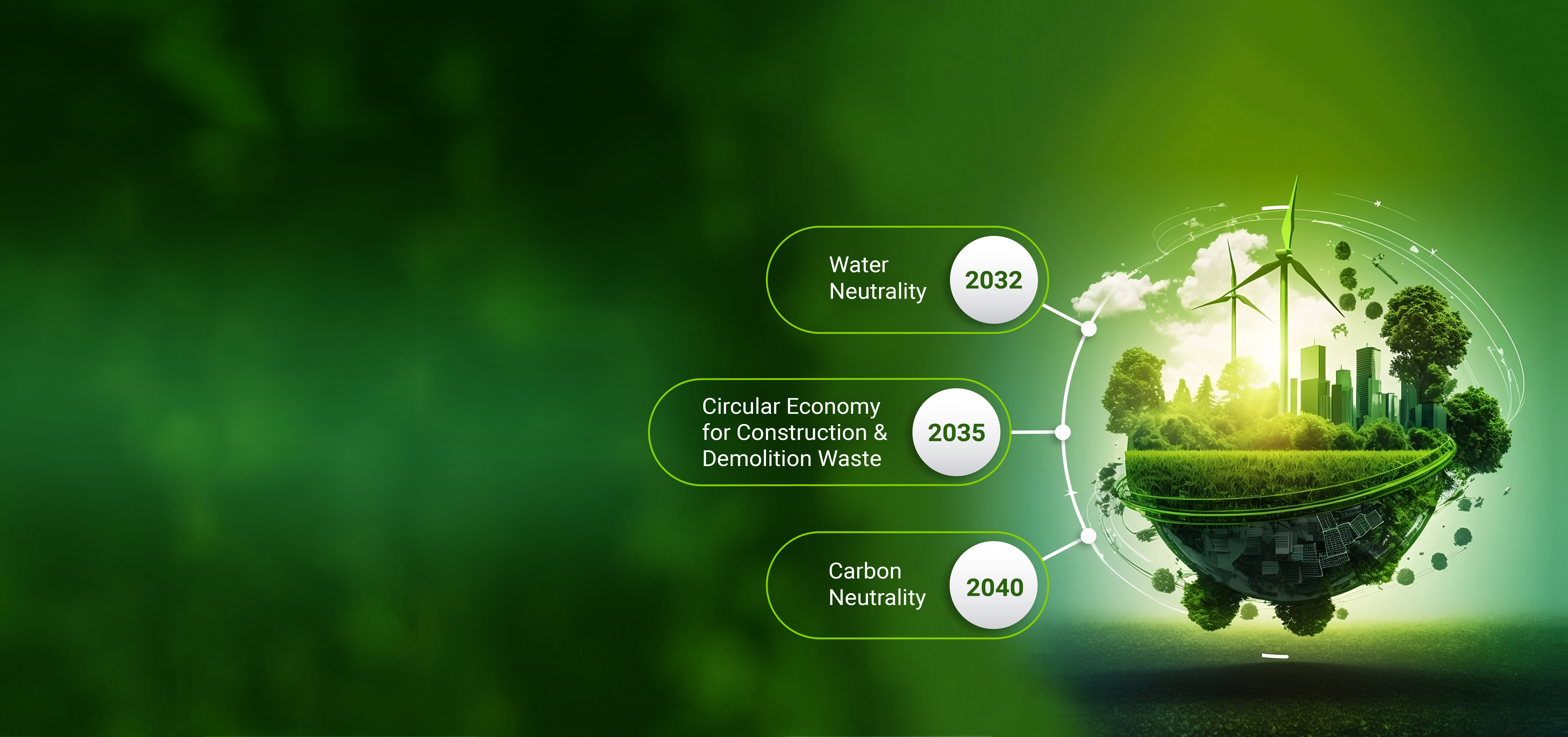 Water Neutrality
2032

Circular Economy for Construction & Demolition Waste
2035

Carbon Neutrality
2040